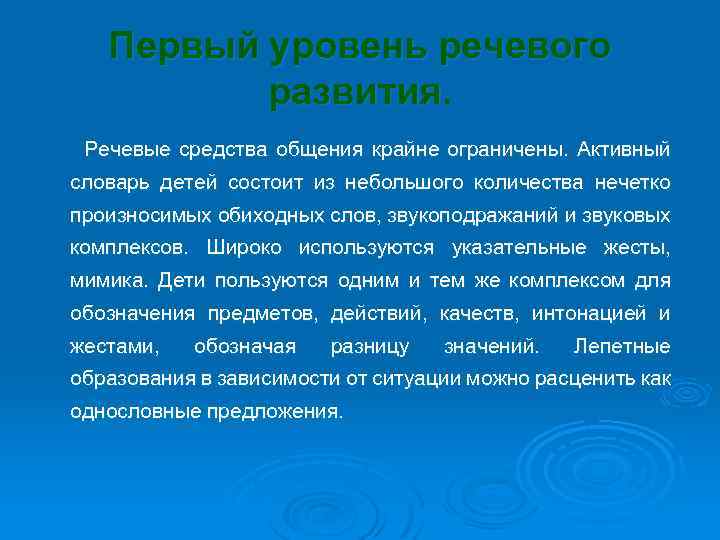 Первый уровень речевого развития.

Речевые средства общения крайне ограничены. Активный словарь детей состоит из небольшого количества нечетко произносимых обиходных слов, звукоподражаний и звуковых комплексов. Широко используются указательные жесты, мимика. Дети пользуются одним и тем же комплексом для обозначения предметов, действий, качеств, интонацией и жестами, обозначая разницу значений. Лепетные образования в зависимости от ситуации можно расценить как однословные предложения.